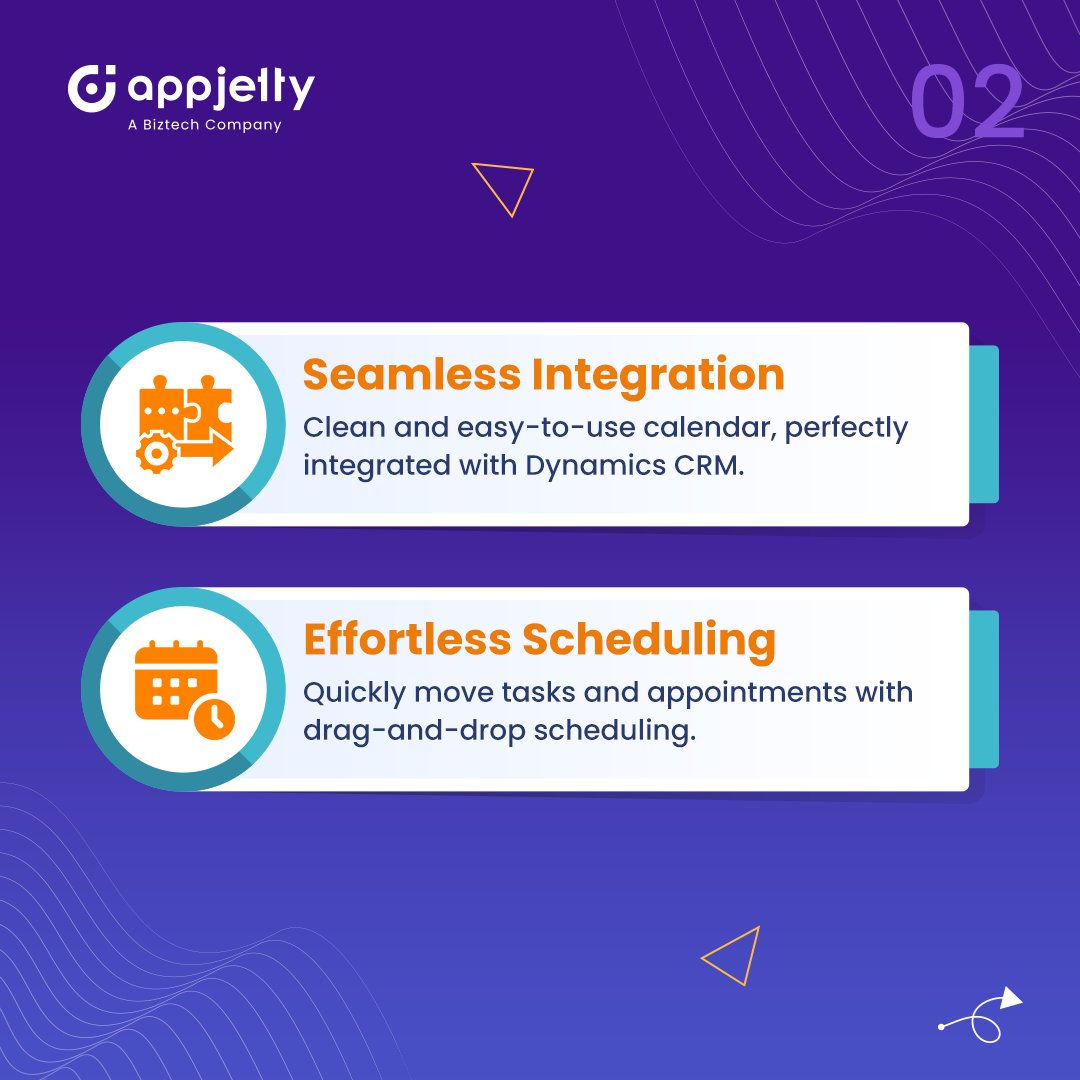 appjetty
A Biztech Company

02

Seamless Integration
Clean and easy-to-use calendar, perfectly integrated with Dynamics CRM.

Effortless Scheduling
Quickly move tasks and appointments with drag-and-drop scheduling.